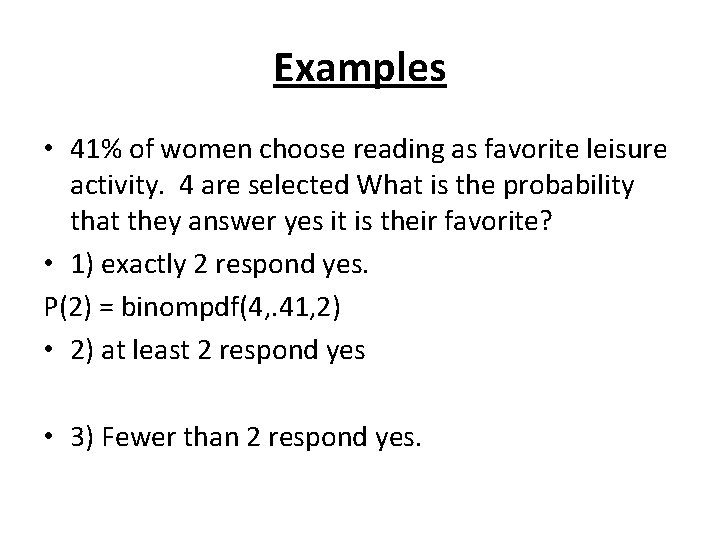 Examples

• 41% of women choose reading as favorite leisure activity. 4 are selected What is the probability that they answer yes it is their favorite?

• 1) exactly 2 respond yes.

P(2) = binompdf(4,.41,2)

• 2) at least 2 respond yes

• 3) Fewer than 2 respond yes.